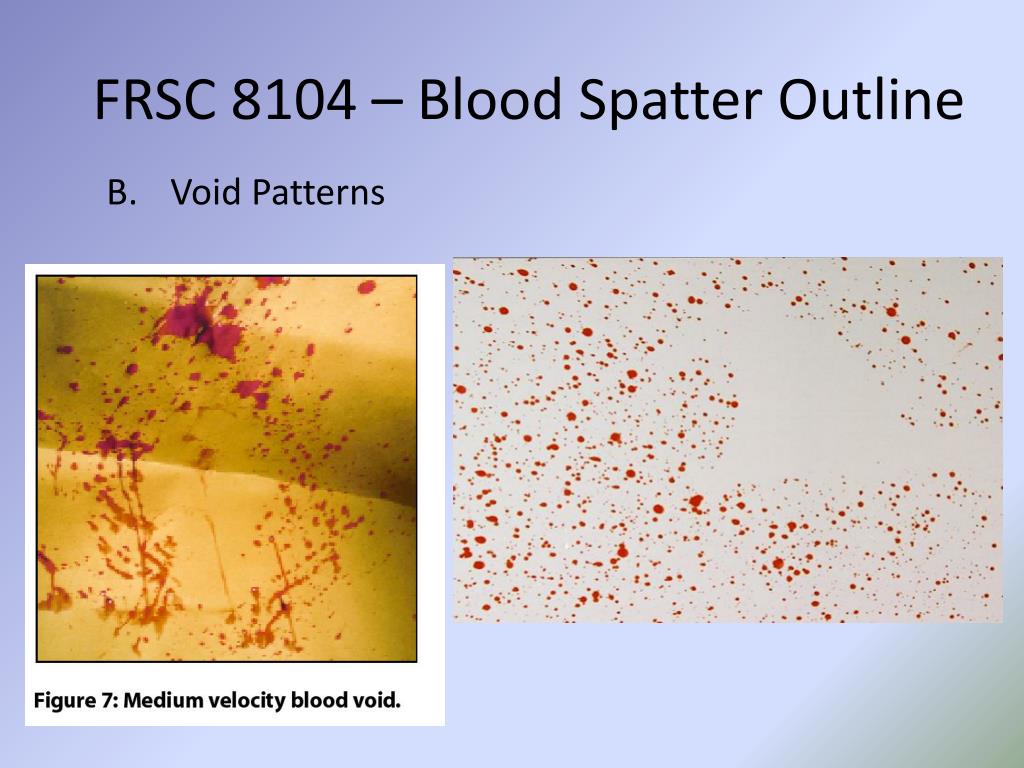 FRSC 8104 – Blood Spatter Outline

B. Void Patterns

Figure 7: Medium velocity blood void.